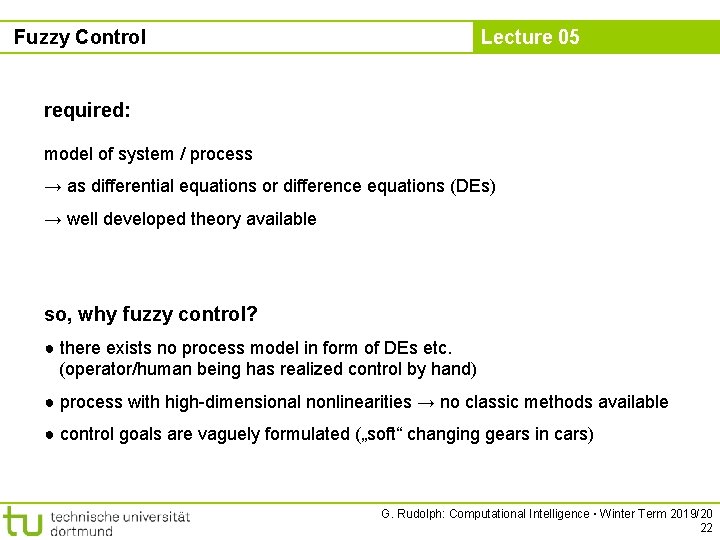 Fuzzy Control

Lecture 05

required:

model of system / process

→ as differential equations or difference equations (DEs)

→ well developed theory available

so, why fuzzy control?

● there exists no process model in form of DEs etc. (operator/human being has realized control by hand)

● process with high-dimensional nonlinearities → no classic methods available

● control goals are vaguely formulated („soft“ changing gears in cars)

tu technische universität dortmund

G. Rudolph: Computational Intelligence ▪ Winter Term 2019/20
22